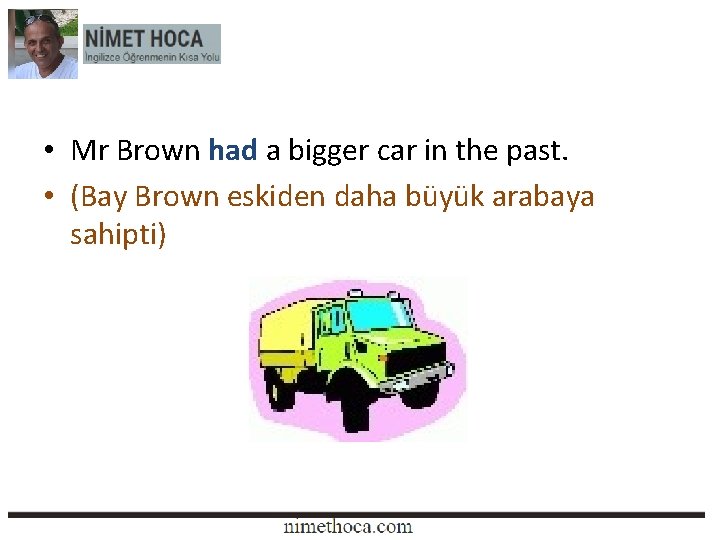 NİMET HOCA
İngilizce Öğrenmenin Kısa Yolu

• Mr Brown had a bigger car in the past.
• (Bay Brown eskiden daha büyük arabaya sahipti)

nimethoca.com